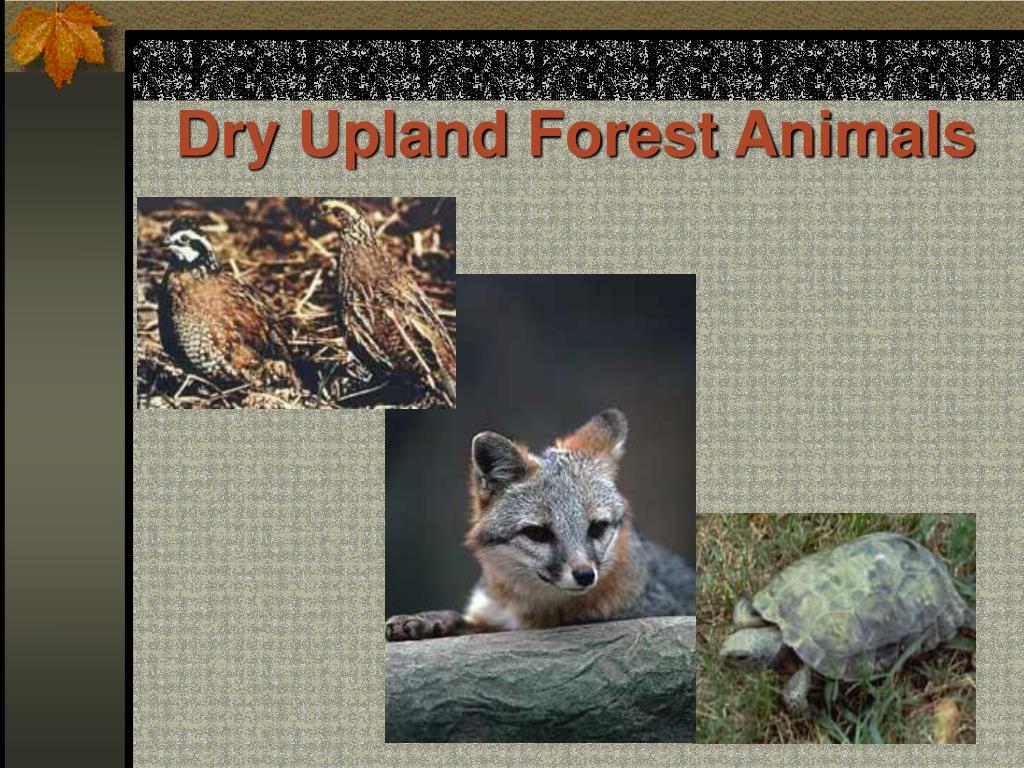 Dry Upland Forest Animals